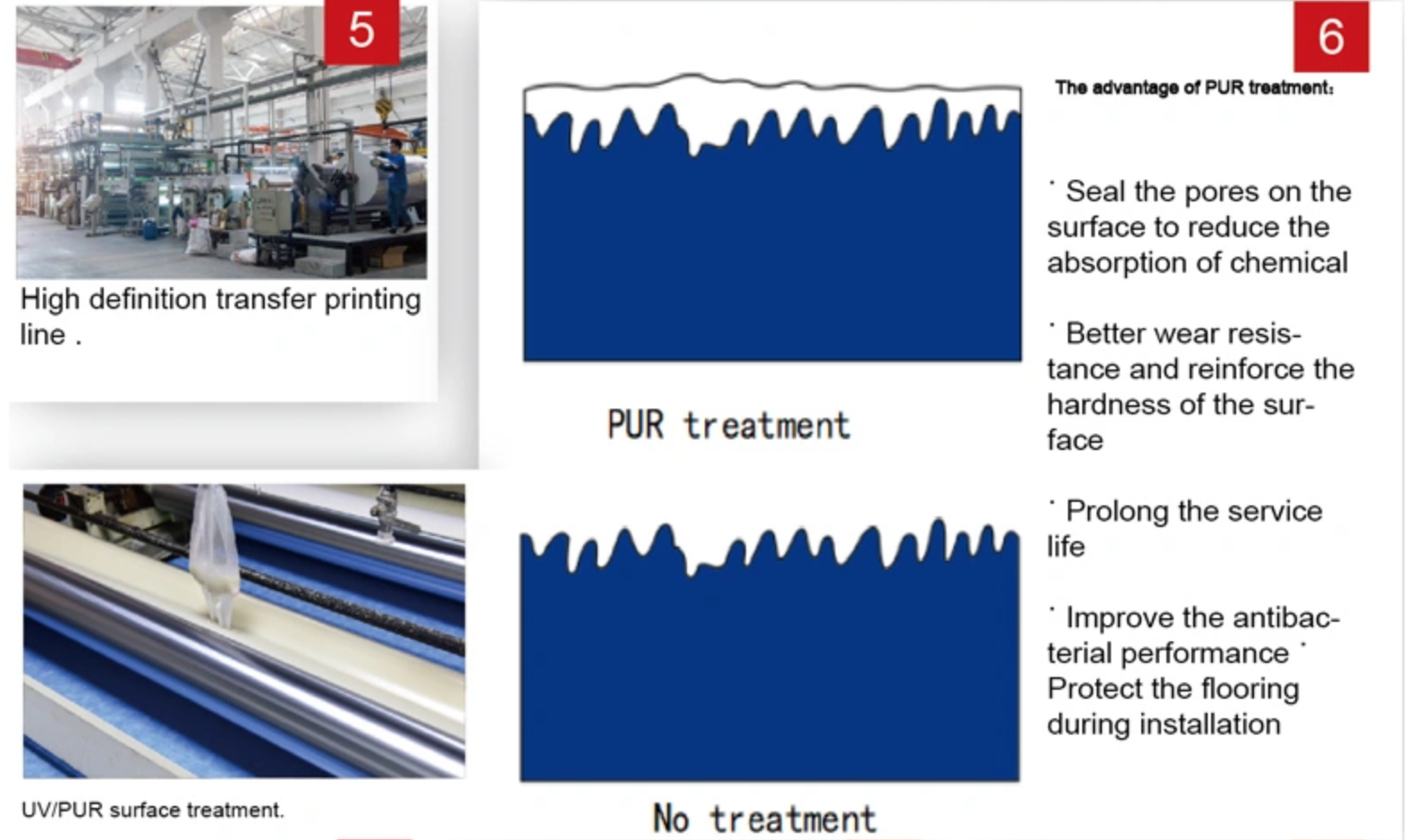 5

High definition transfer printing line .

UV/PUR surface treatment.

6

PUR treatment

No treatment

The advantage of PUR treatment:

· Seal the pores on the surface to reduce the absorption of chemical

· Better wear resistance and reinforce the hardness of the surface

· Prolong the service life

· Improve the antibacterial performance · Protect the flooring during installation